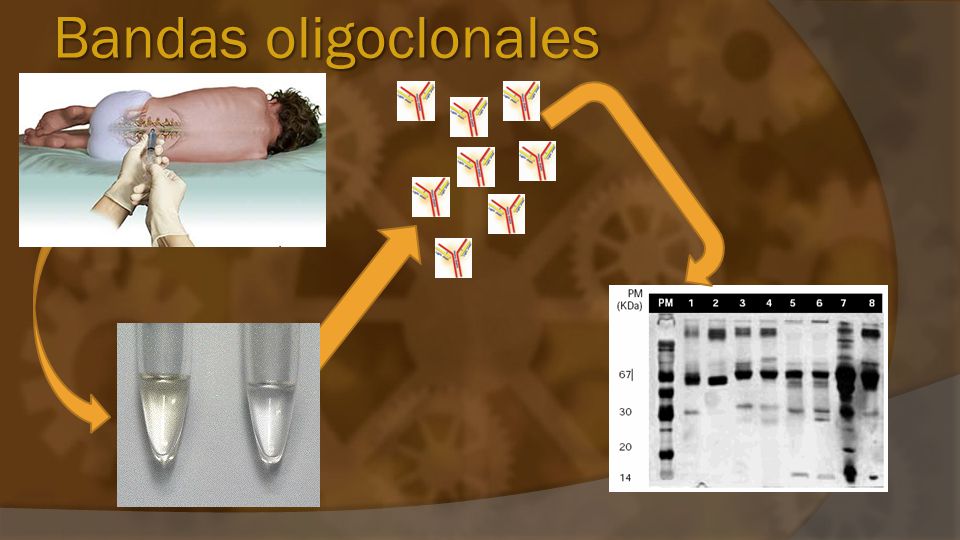 Bandas oligoclonales

PM (KDa)

PM 1 2 3 4 5 6 7 8

67

30

20

14